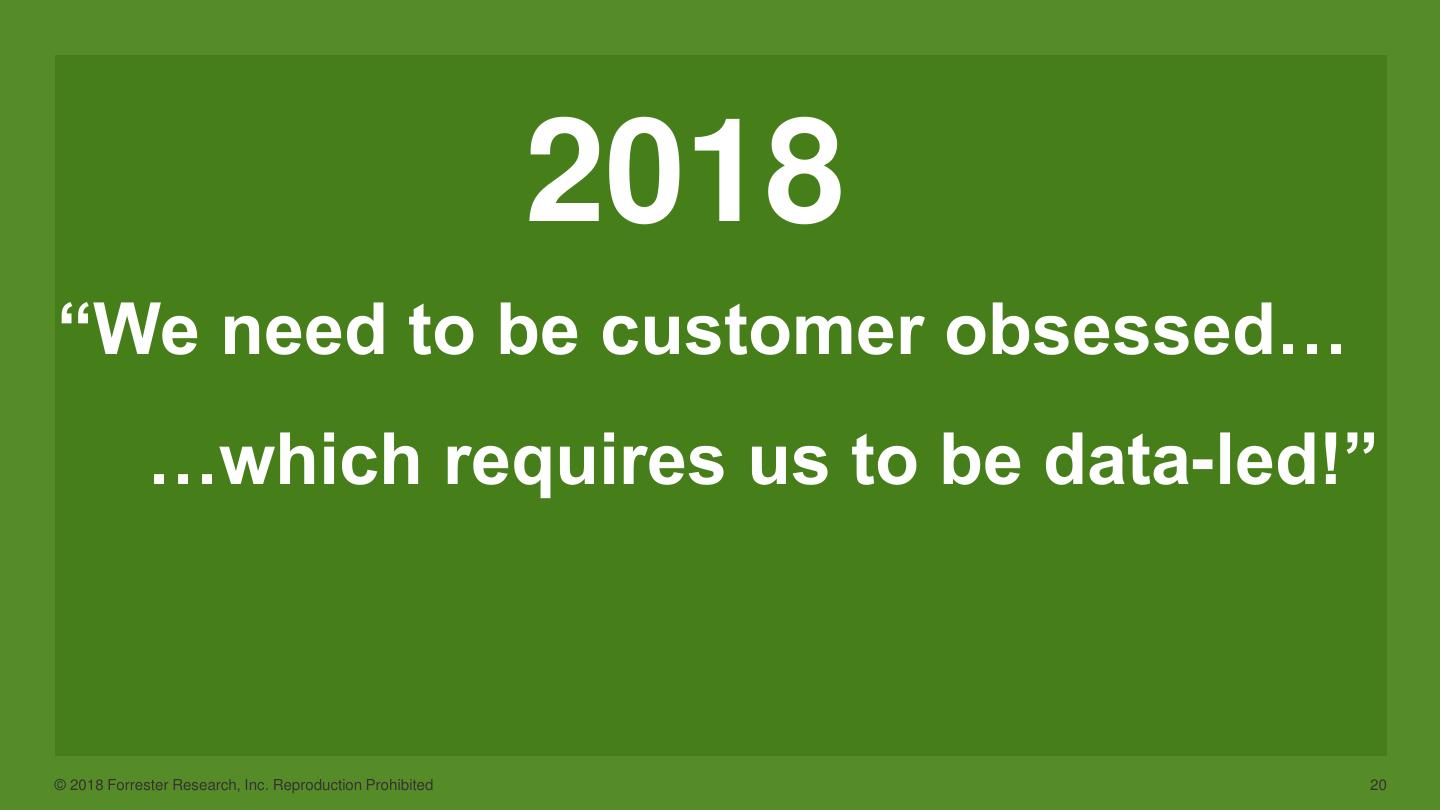 2018

“We need to be customer obsessed…

…which requires us to be data-led!”

© 2018 Forrester Research, Inc. Reproduction Prohibited

20